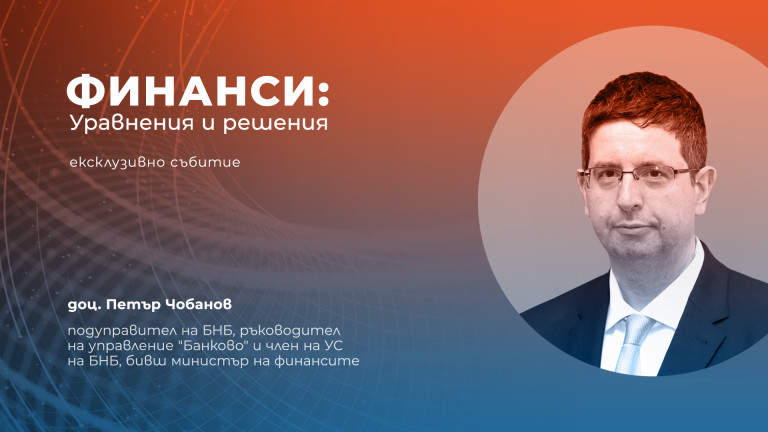 ФИНАНСИ:
Уравнения и решения

ексклузивно събитие

доц. Петър Чобанов

подуправител на БНБ, ръководител на управление "Банково" и член на УС на БНБ, бивш министър на финансите